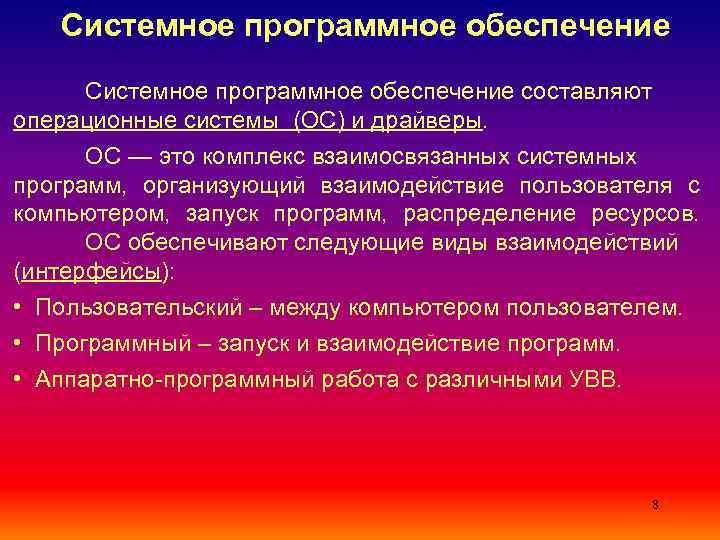 Системное программное обеспечение

Системное программное обеспечение составляют операционные системы (ОС) и драйверы.

ОС — это комплекс взаимосвязанных системных программ, организующий взаимодействие пользователя с компьютером, запуск программ, распределение ресурсов.

ОС обеспечивают следующие виды взаимодействий (интерфейсы):

• Пользовательский – между компьютером пользователем.
• Программный – запуск и взаимодействие программ.
• Аппаратно-программный работа с различными УВВ.

8